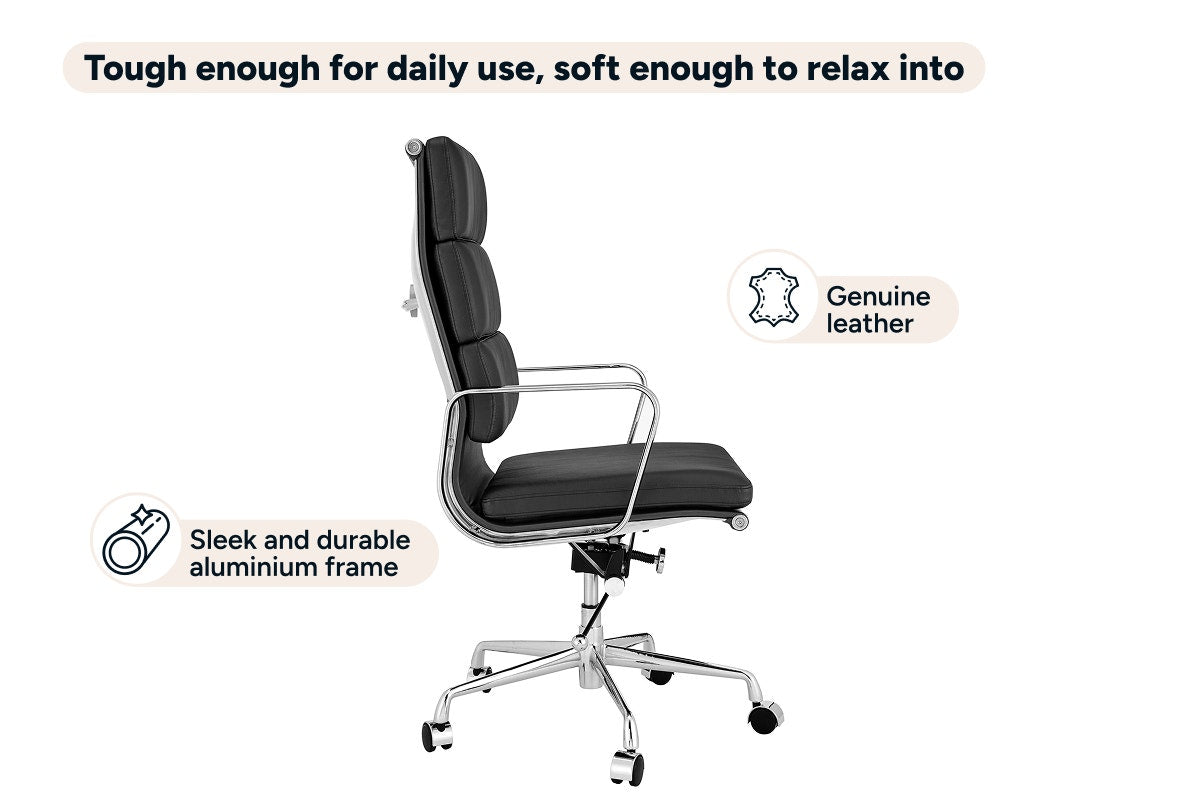 Tough enough for daily use, soft enough to relax into

Genuine leather

Sleek and durable aluminium frame